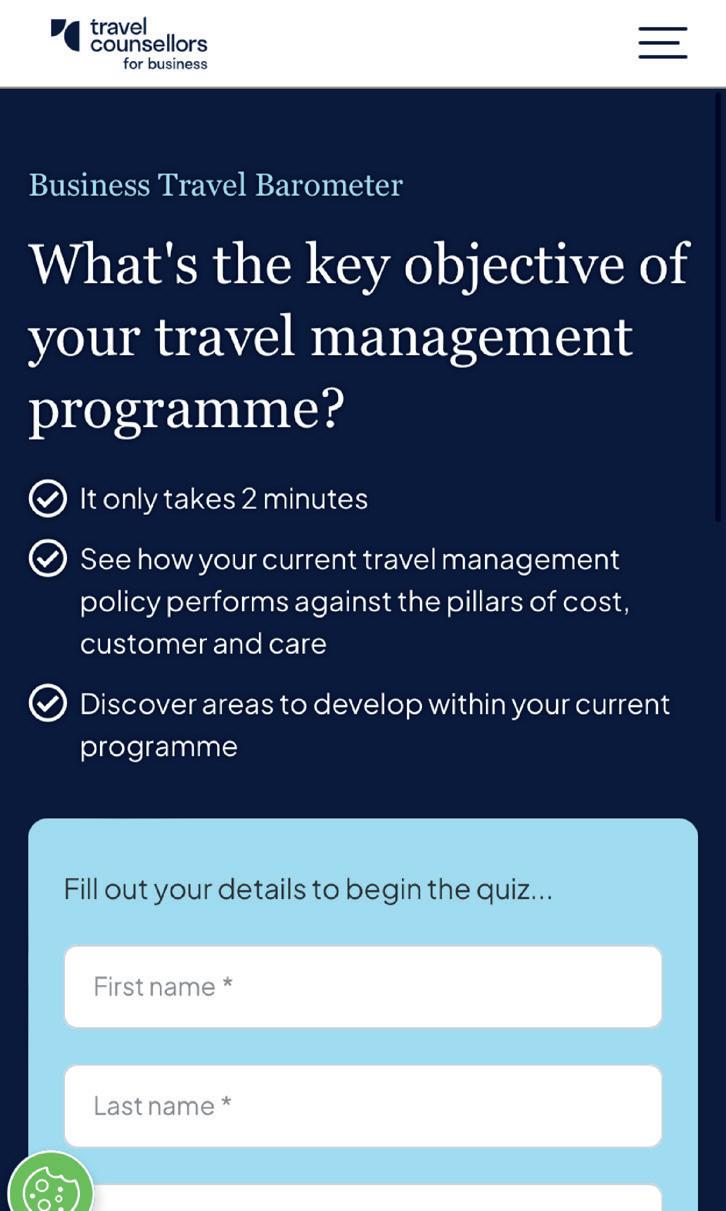 travel counsellors for business

Business Travel Barometer

What's the key objective of your travel management programme?

It only takes 2 minutes

See how your current travel management policy performs against the pillars of cost, customer and care

Discover areas to develop within your current programme

Fill out your details to begin the quiz...

First name *

Last name *